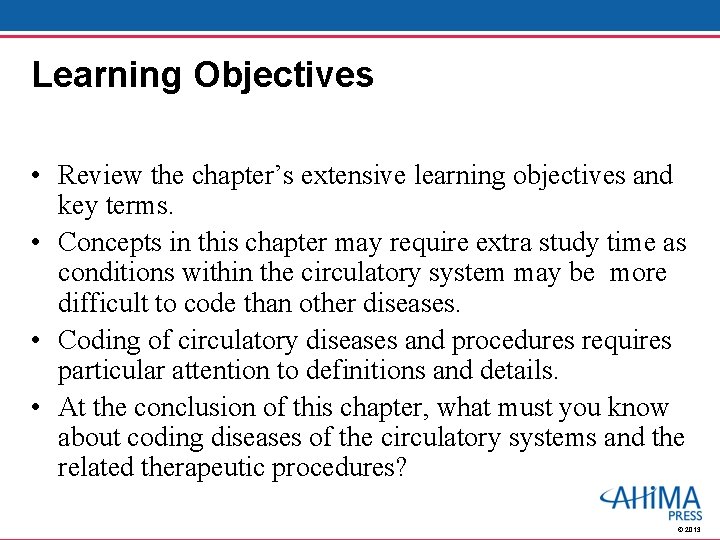 Learning Objectives

• Review the chapter's extensive learning objectives and key terms.
• Concepts in this chapter may require extra study time as conditions within the circulatory system may be more difficult to code than other diseases.
• Coding of circulatory diseases and procedures requires particular attention to definitions and details.
• At the conclusion of this chapter, what must you know about coding diseases of the circulatory systems and the related therapeutic procedures?

AHIMA PRESS
© 2013